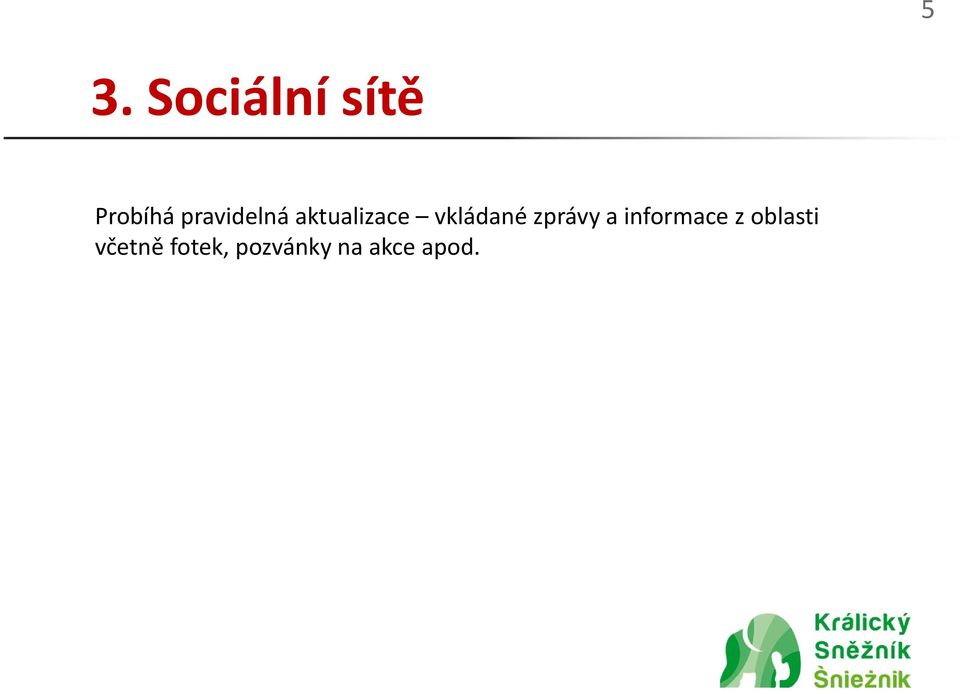 5

3. Sociální sítě

Probíhá pravidelná aktualizace – vkládané zprávy a informace z oblasti včetně fotek, pozvánky na akce apod.

Králický
Sněžník
Śnieżnik